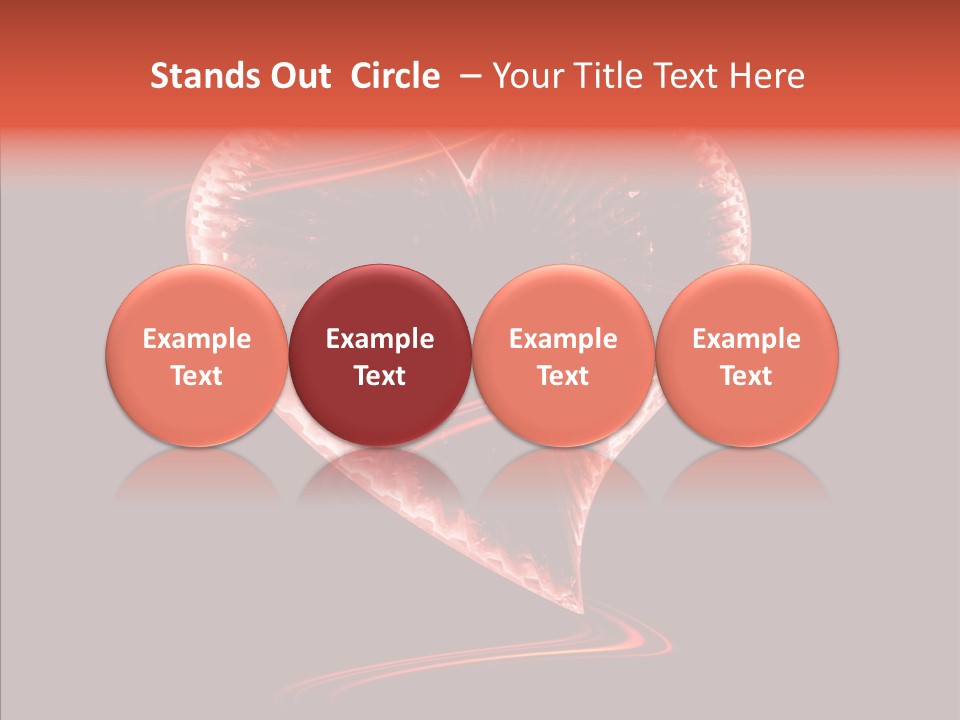 Stands Out  Circle  – Your Title Text Here

Example Text

Example Text

Example Text

Example Text